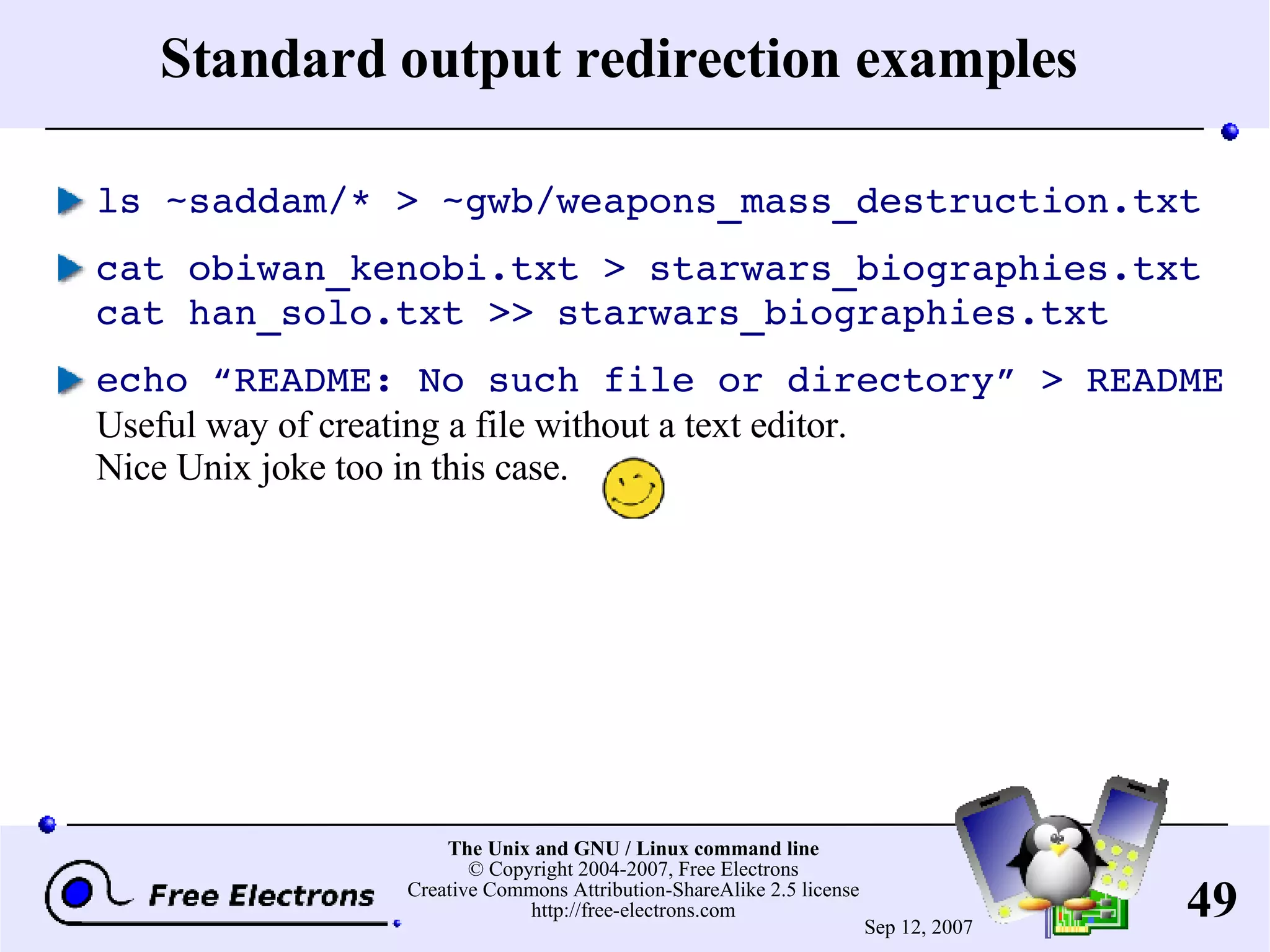 Standard output redirection examples

ls ~saddam/* > ~gwb/weapons_mass_destruction.txt

cat obiwan_kenobi.txt > starwars_biographies.txt
cat han_solo.txt >> starwars_biographies.txt

echo “README: No such file or directory” > README
Useful way of creating a file without a text editor.
Nice Unix joke too in this case.

Free Electrons

The Unix and GNU / Linux command line
© Copyright 2004-2007, Free Electrons
Creative Commons Attribution-ShareAlike 2.5 license
http://free-electrons.com

Sep 12, 2007

49